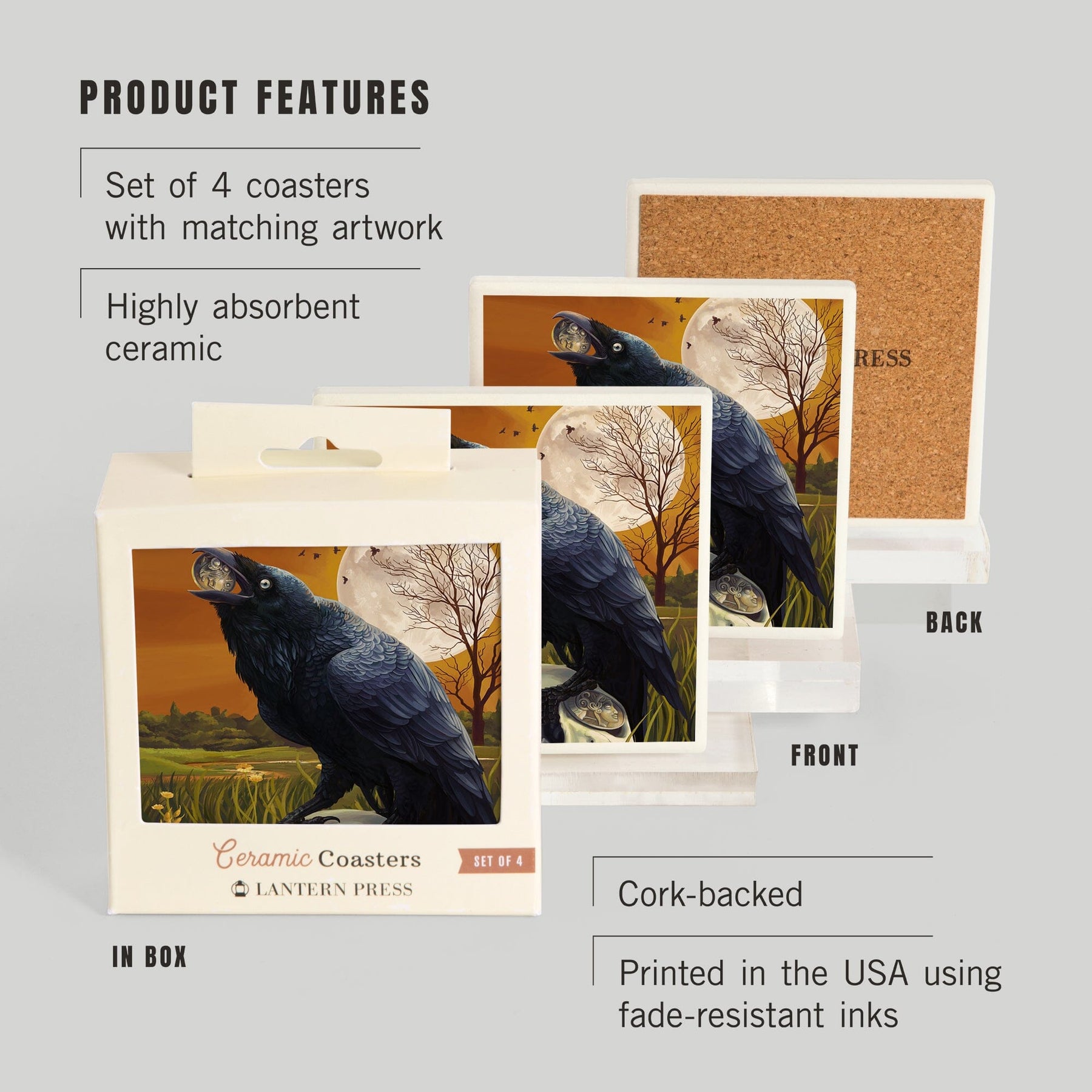 PRODUCT FEATURES

Set of 4 coasters with matching artwork

Highly absorbent ceramic

RESS

BACK

FRONT

Ceramic Coasters

SET OF 4

LANTERN PRESS

IN BOX

Cork-backed

Printed in the USA using fade-resistant inks